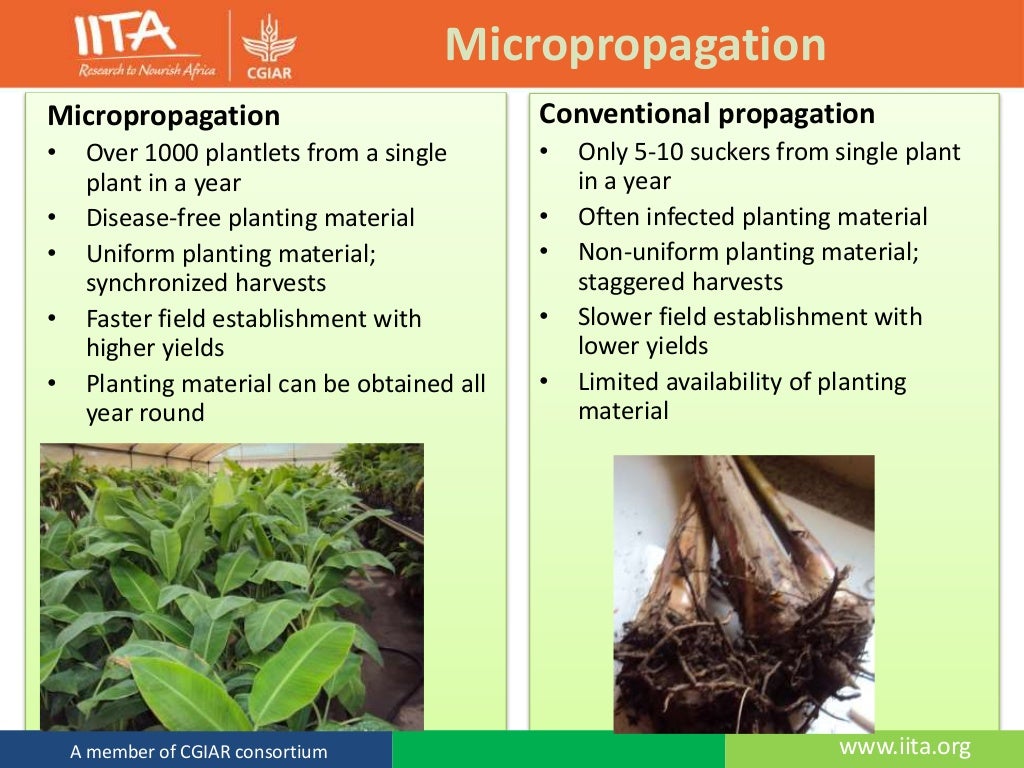 IITA
Research to Nourish Africa
CGIAR

Micropropagation

Micropropagation
• Over 1000 plantlets from a single plant in a year
• Disease-free planting material
• Uniform planting material; synchronized harvests
• Faster field establishment with higher yields
• Planting material can be obtained all year round

Conventional propagation
• Only 5-10 suckers from single plant in a year
• Often infected planting material
• Non-uniform planting material; staggered harvests
• Slower field establishment with lower yields
• Limited availability of planting material

A member of CGIAR consortium
www.iita.org